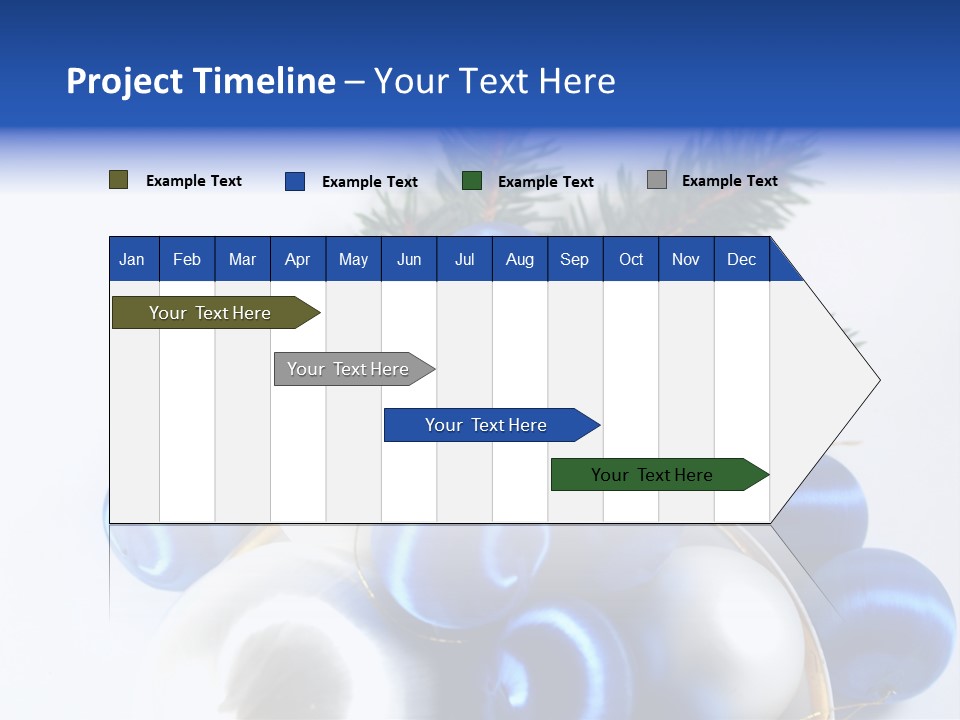 Project Timeline – Your Text Here

Example Text Example Text Example Text Example Text

| Jan | Feb | Mar | Apr | May | Jun | Jul | Aug | Sep | Oct | Nov | Dec |
|---|---|---|---|---|---|---|---|---|---|---|---|

Your Text Here

Your Text Here

Your Text Here

Your Text Here